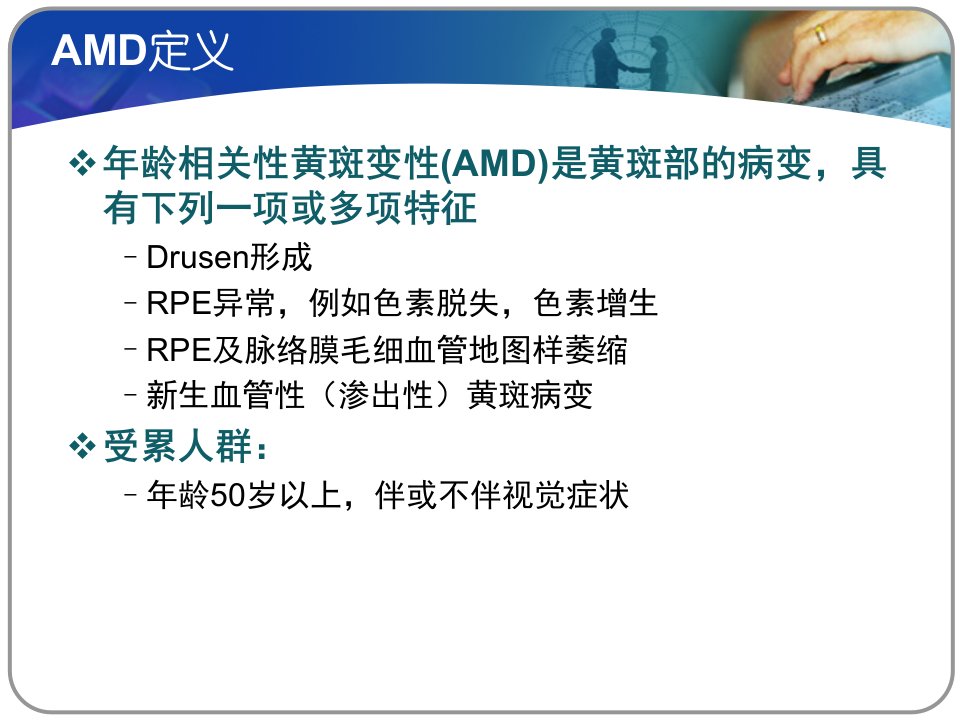 AMD定义

❖ 年龄相关性黄斑变性(AMD)是黄斑部的病变，具有下列一项或多项特征

– Drusen形成
– RPE异常，例如色素脱失，色素增生
– RPE及脉络膜毛细血管地图样萎缩
– 新生血管性（渗出性）黄斑病变

❖ 受累人群：

– 年龄50岁以上，伴或不伴视觉症状